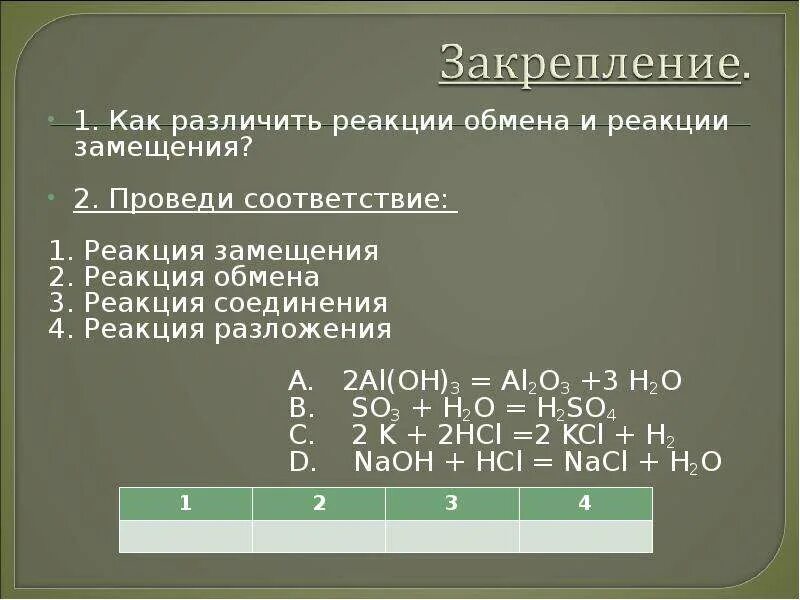 Закрепление.

1. Как различить реакции обмена и реакции замещения?

2. Проведи соответствие:

1. Реакция замещения
2. Реакция обмена
3. Реакция соединения
4. Реакция разложения

A. $2Al(OH)_3 = Al_2O_3 + 3\ H_2O$
B. $SO_3 + H_2O = H_2SO_4$
C. $2\ K + 2HCl = 2\ KCl + H_2$
D. $NaOH + HCl = NaCl + H_2O$

| 1 | 2 | 3 | 4 |
|---|---|---|---|
|  |  |  |  |